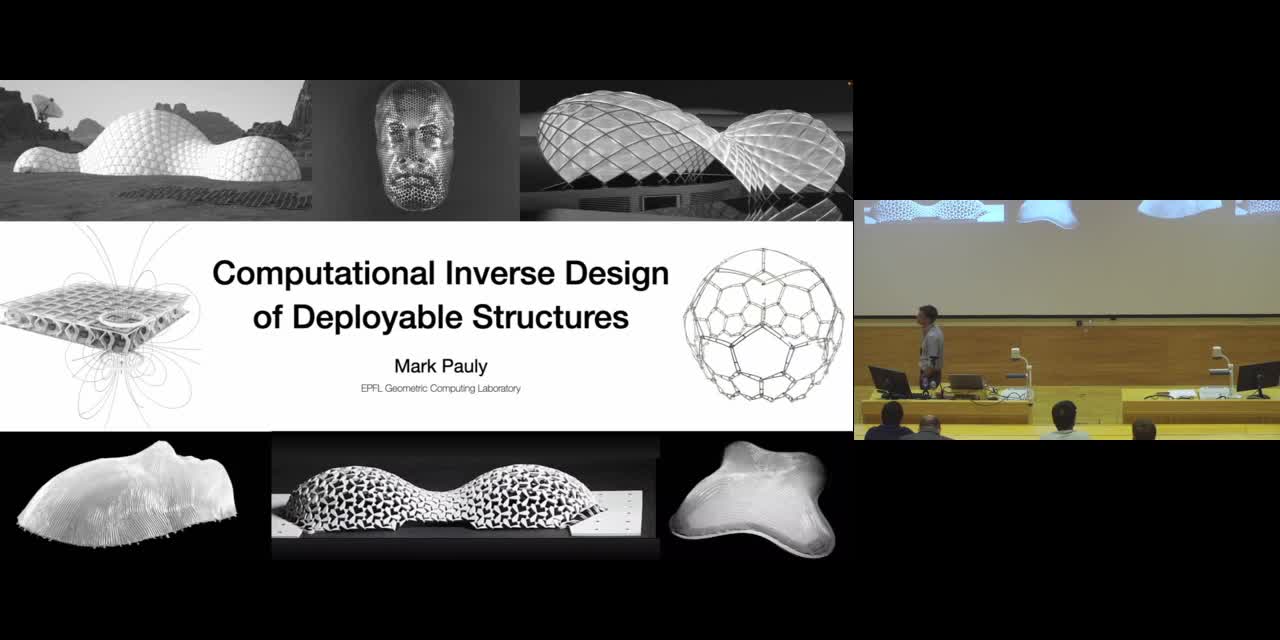 Computational Inverse Design of Deployable Structures

Mark Pauly

EPFL Geometric Computing Laboratory